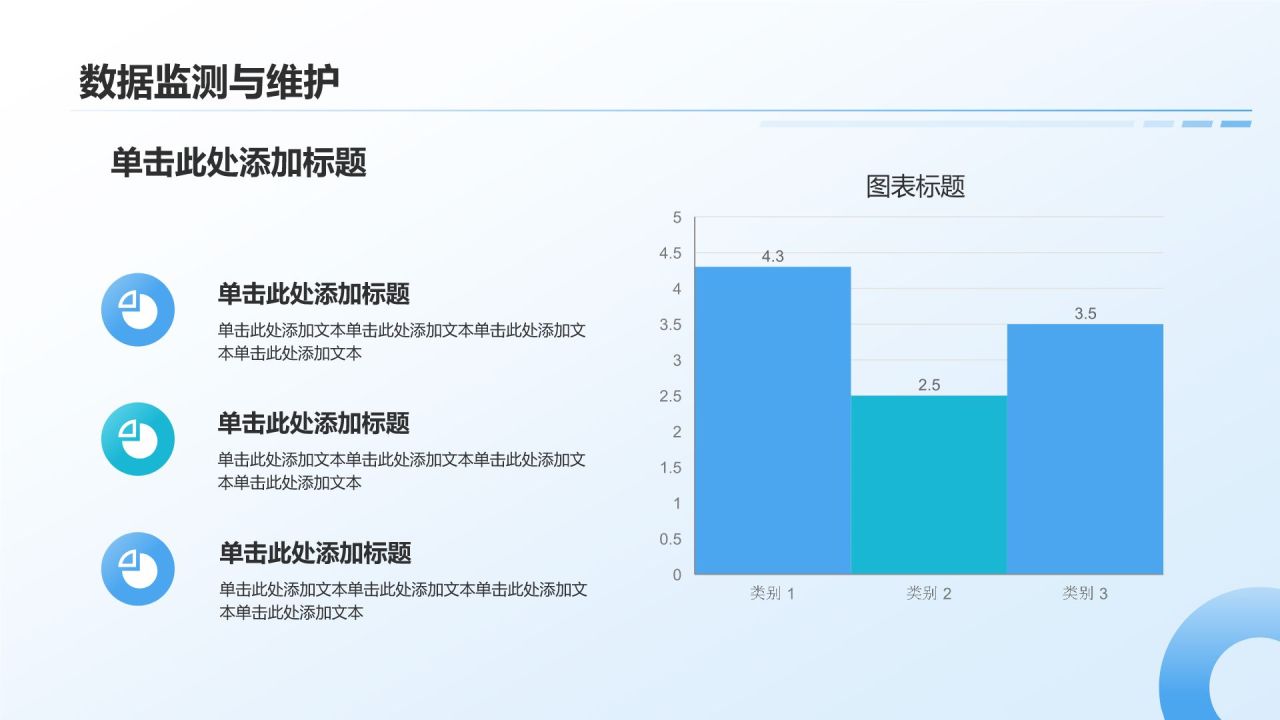 数据监测与维护

单击此处添加标题

单击此处添加标题

单击此处添加文本单击此处添加文本单击此处添加文本单击此处添加文本

单击此处添加标题

单击此处添加文本单击此处添加文本单击此处添加文本单击此处添加文本

单击此处添加标题

单击此处添加文本单击此处添加文本单击此处添加文本单击此处添加文本

图表标题

5
4.5
4
3.5
3
2.5
2
1.5
1
0.5
0

4.3
2.5
3.5

类别 1
类别 2
类别 3